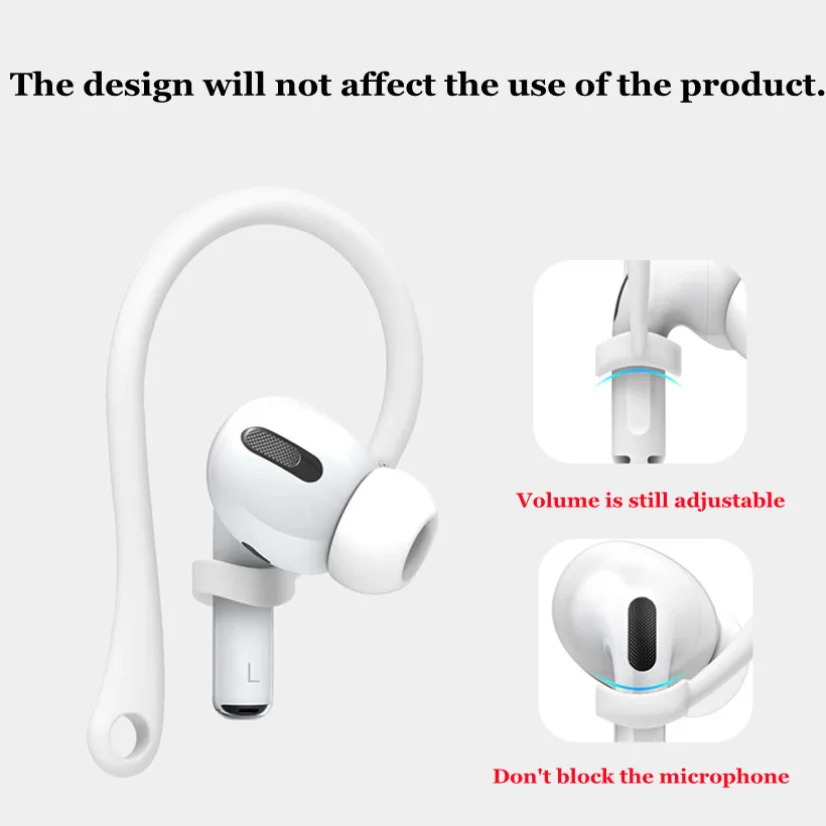 The design will not affect the use of the product.

L

Volume is still adjustable

Don't block the microphone